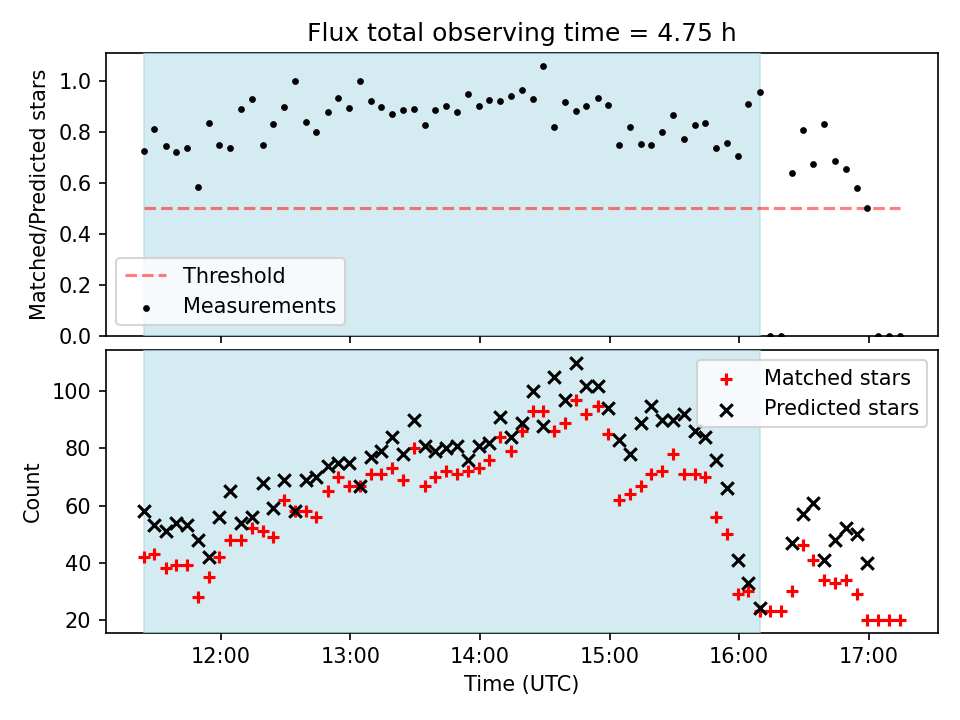 Flux total observing time = 4.75 h

Matched/Predicted stars

1.0
0.8
0.6
0.4
0.2
0.0

Threshold
Measurements

Count

100
80
60
40
20

Matched stars
Predicted stars

12:00
13:00
14:00
15:00
16:00
17:00

Time (UTC)